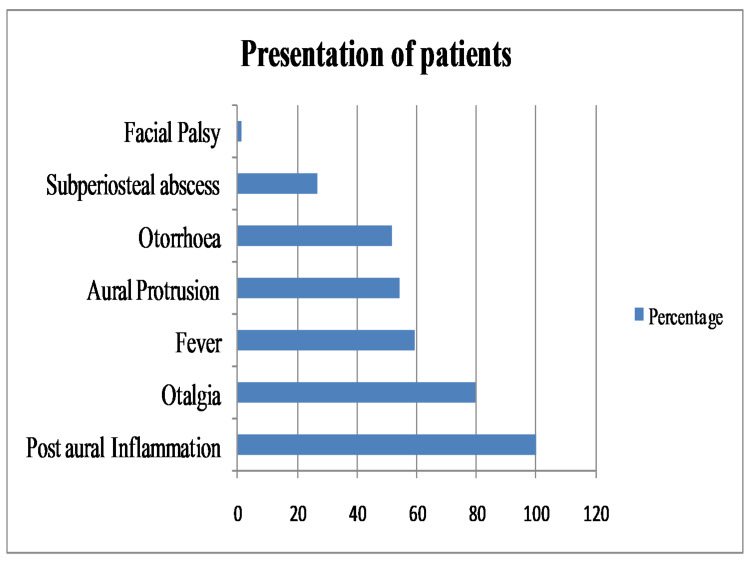 Presentation of patients

Facial Palsy
Subperiosteal abscess
Otorrhoea
Aural Protrusion
Fever
Otalgia
Post aural Inflammation

0
20
40
60
80
100
120

Percentage